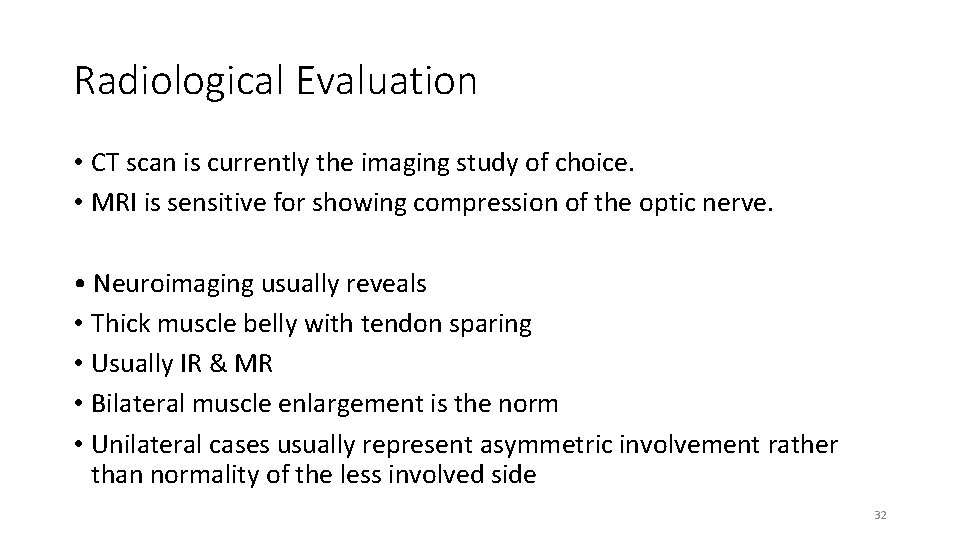 Radiological Evaluation

• CT scan is currently the imaging study of choice.
• MRI is sensitive for showing compression of the optic nerve.

• Neuroimaging usually reveals
• Thick muscle belly with tendon sparing
• Usually IR & MR
• Bilateral muscle enlargement is the norm
• Unilateral cases usually represent asymmetric involvement rather than normality of the less involved side

32